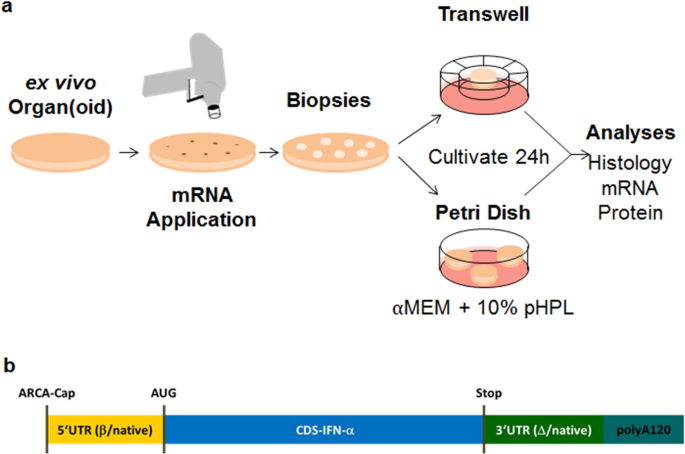 a

ex vivo
Organ(oid)

mRNA
Application

Biopsies

Transwell

Cultivate 24h

Petri Dish

αMEM + 10% pHPL

Analyses
Histology
mRNA
Protein

b

ARCA-Cap

AUG

Stop

5'UTR (β/native)

CDS-IFN-α

3'UTR (Δ/native)

polyA120